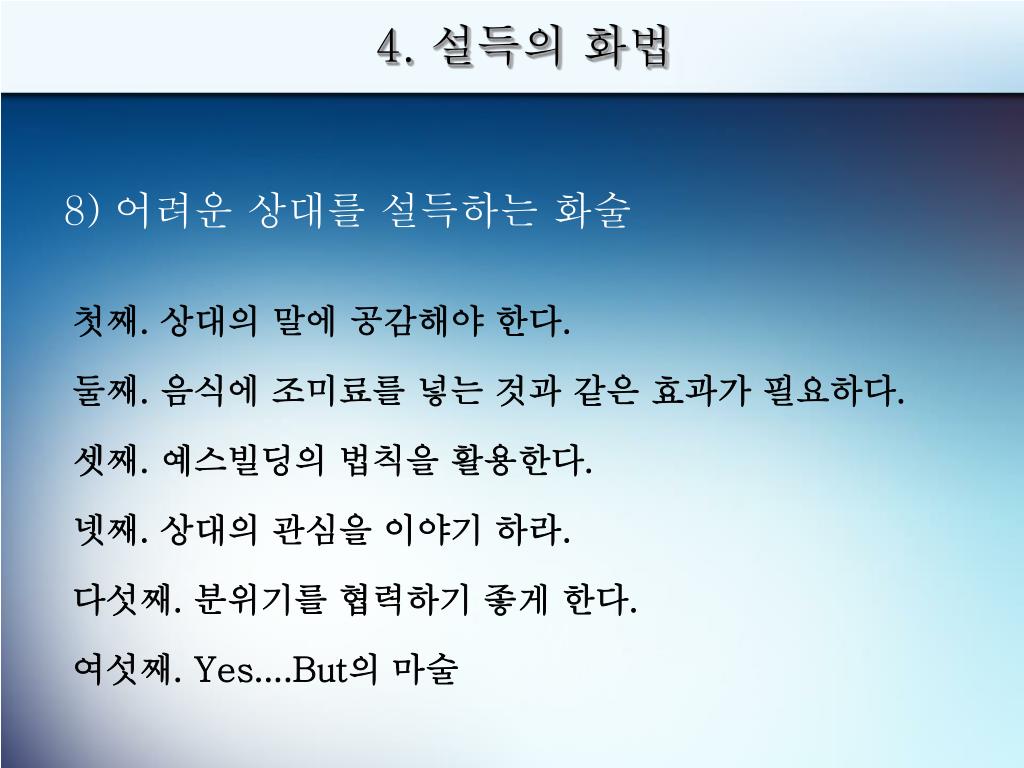 4. 설득의 화법

8) 어려운 상대를 설득하는 화술

첫째. 상대의 말에 공감해야 한다.

둘째. 음식에 조미료를 넣는 것과 같은 효과가 필요하다.

셋째. 예스빌딩의 법칙을 활용한다.

넷째. 상대의 관심을 이야기 하라.

다섯째. 분위기를 협력하기 좋게 한다.

여섯째. Yes….But의 마술